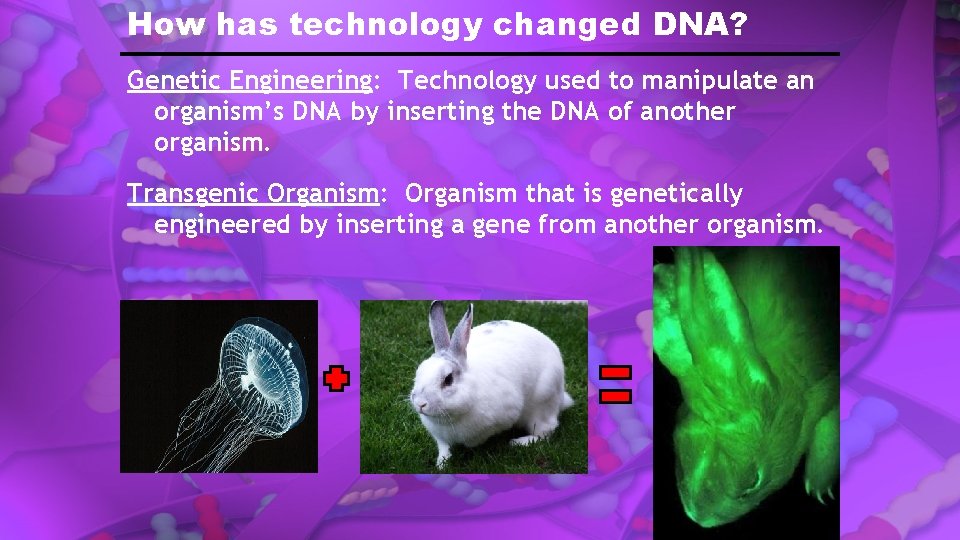 How has technology changed DNA?

Genetic Engineering: Technology used to manipulate an organism's DNA by inserting the DNA of another organism.

Transgenic Organism: Organism that is genetically engineered by inserting a gene from another organism.